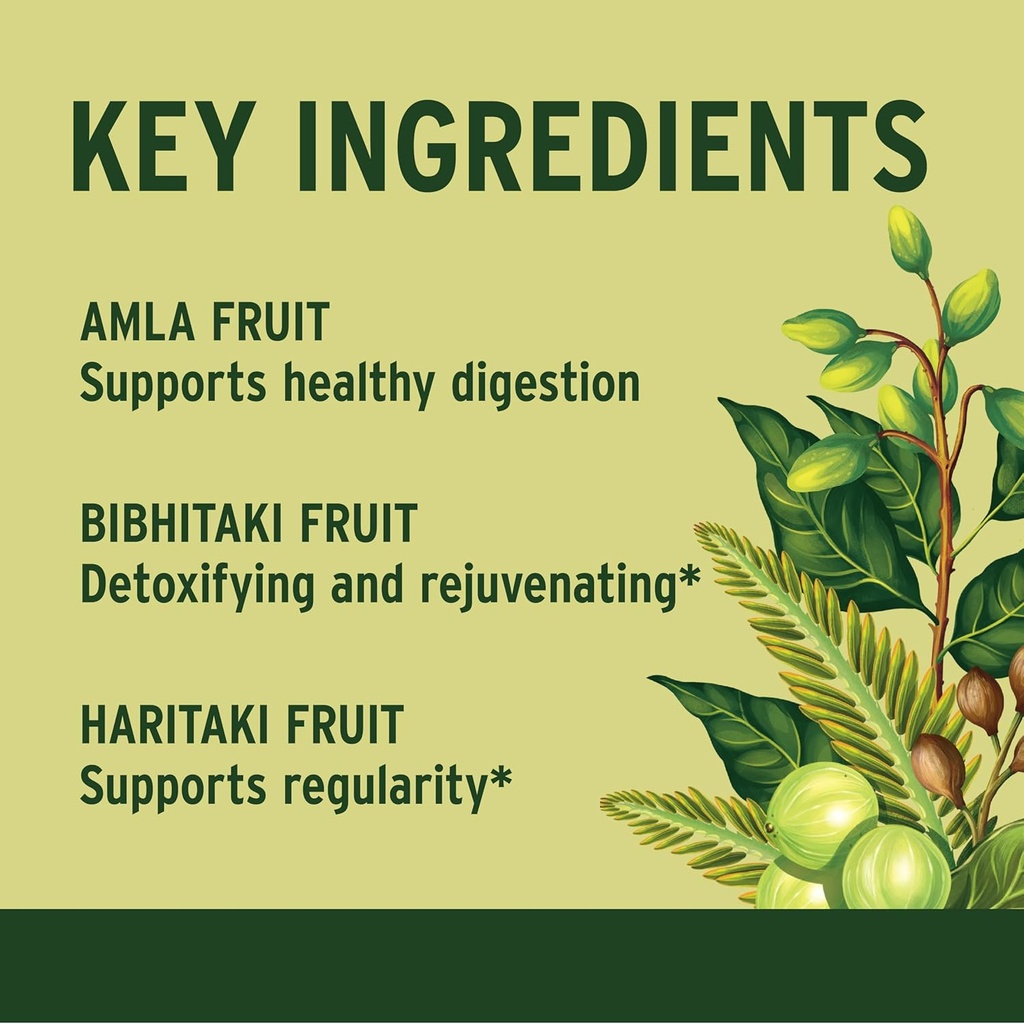 KEY INGREDIENTS

AMLA FRUIT
Supports healthy digestion

BIBHITAKI FRUIT
Detoxifying and rejuvenating*

HARITAKI FRUIT
Supports regularity*